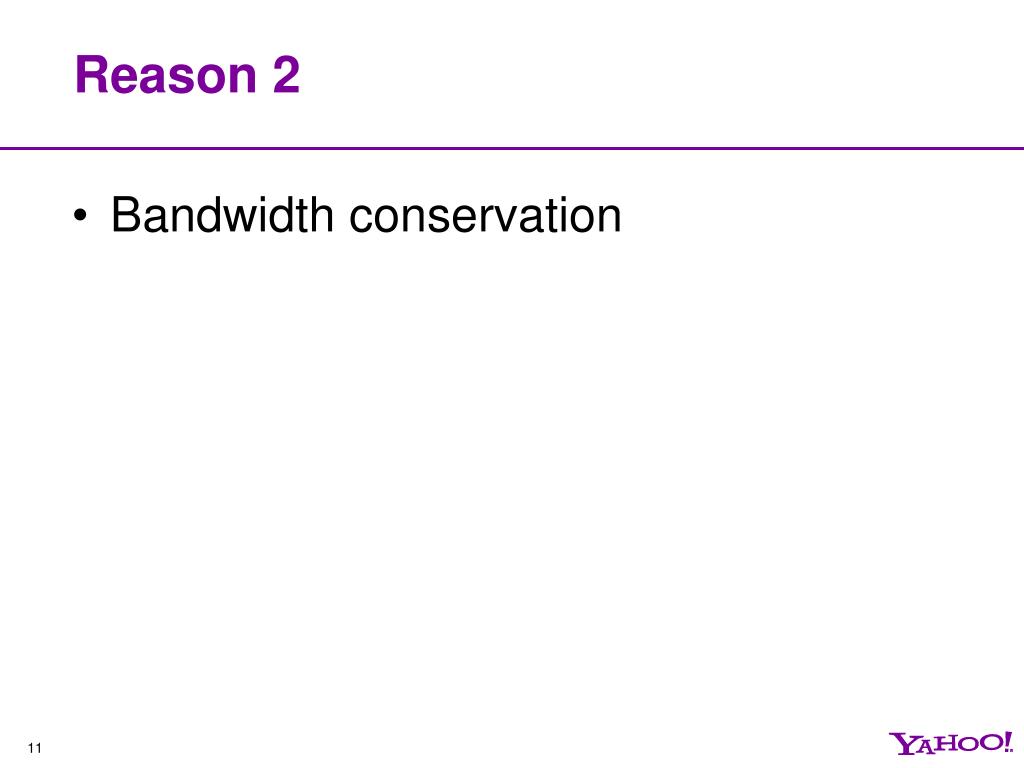 Reason 2

• Bandwidth conservation

11

YAHOO!